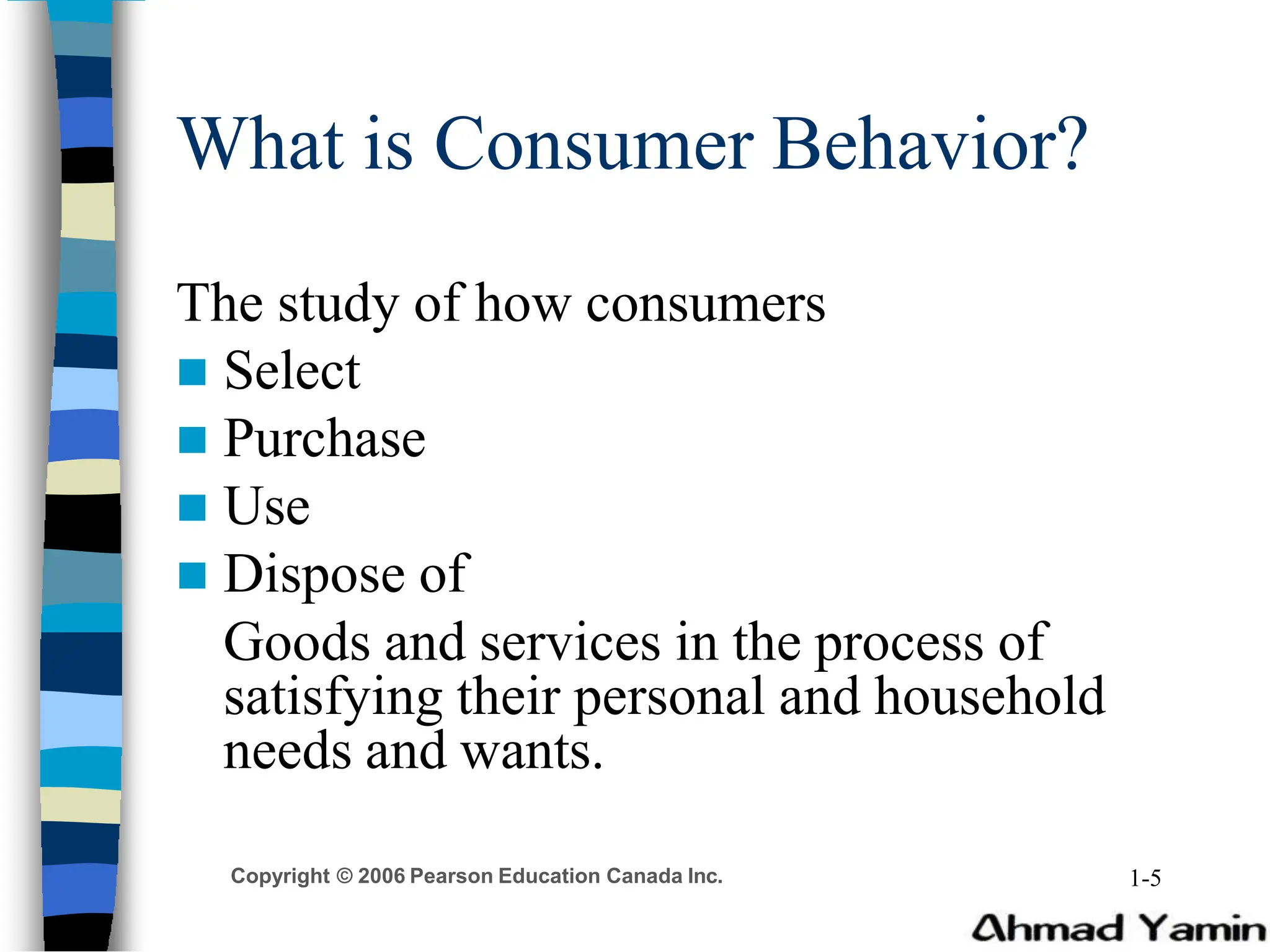 What is Consumer Behavior?

The study of how consumers

- Select
- Purchase
- Use
- Dispose of

Goods and services in the process of satisfying their personal and household needs and wants.

Copyright © 2006 Pearson Education Canada Inc.

1-5

Ahmad Yamin